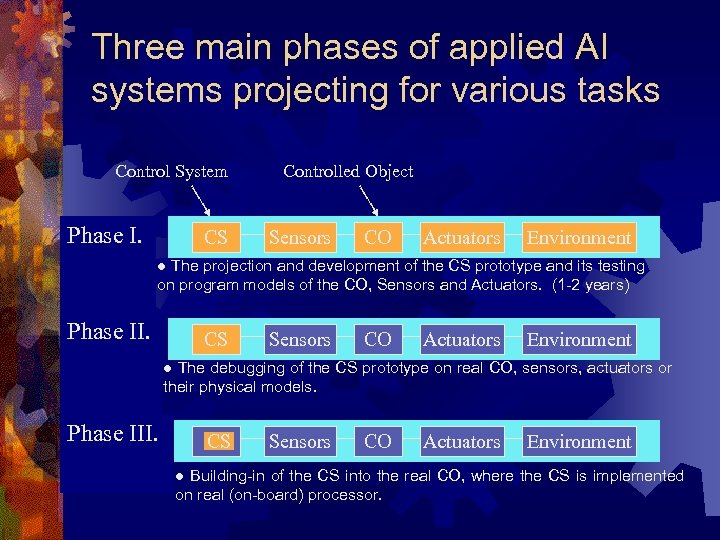 Three main phases of applied AI systems projecting for various tasks

Control System

Controlled Object

Phase I.

CS Sensors CO Actuators Environment

● The projection and development of the CS prototype and its testing on program models of the CO, Sensors and Actuators. (1-2 years)

Phase II.

CS Sensors CO Actuators Environment

● The debugging of the CS prototype on real CO, sensors, actuators or their physical models.

Phase III.

CS Sensors CO Actuators Environment

● Building-in of the CS into the real CO, where the CS is implemented on real (on-board) processor.